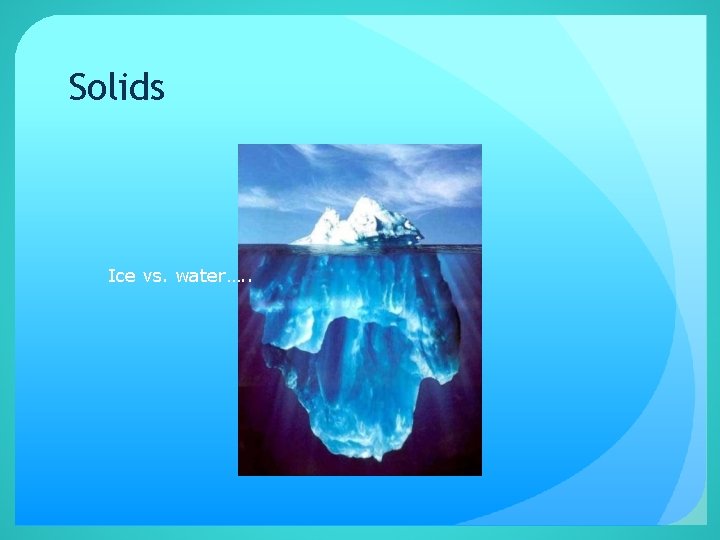 Solids

Ice vs. water…..